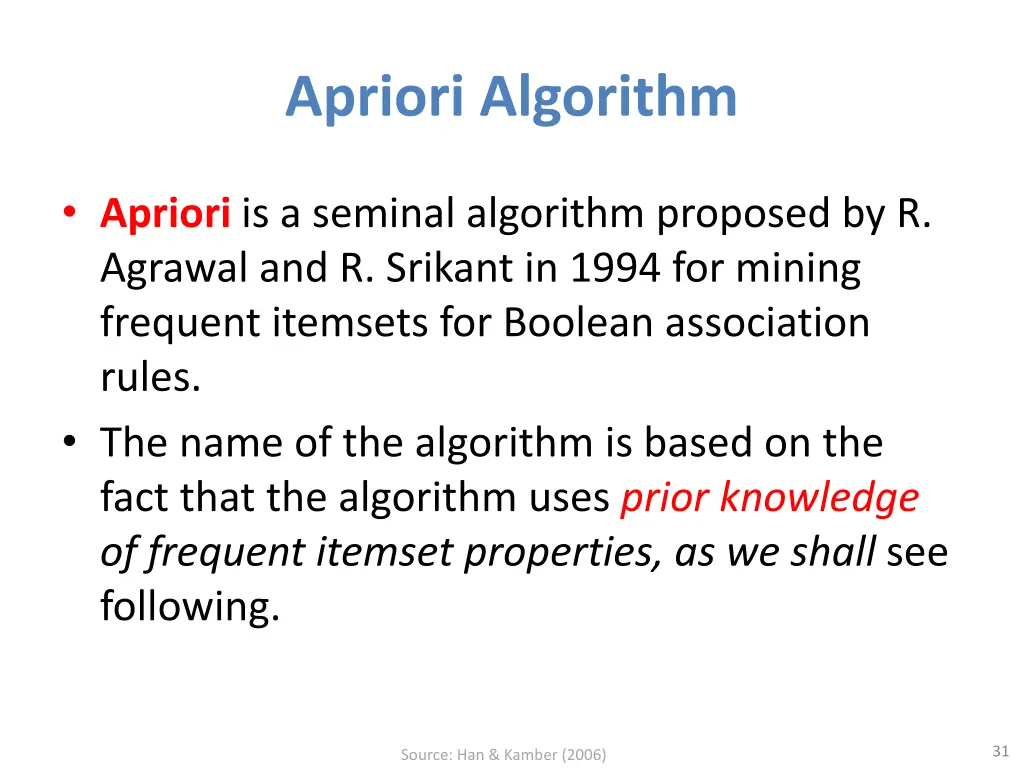 Apriori Algorithm

• Apriori is a seminal algorithm proposed by R. Agrawal and R. Srikant in 1994 for mining frequent itemsets for Boolean association rules.
• The name of the algorithm is based on the fact that the algorithm uses prior knowledge of frequent itemset properties, as we shall see following.

Source: Han & Kamber (2006)

31